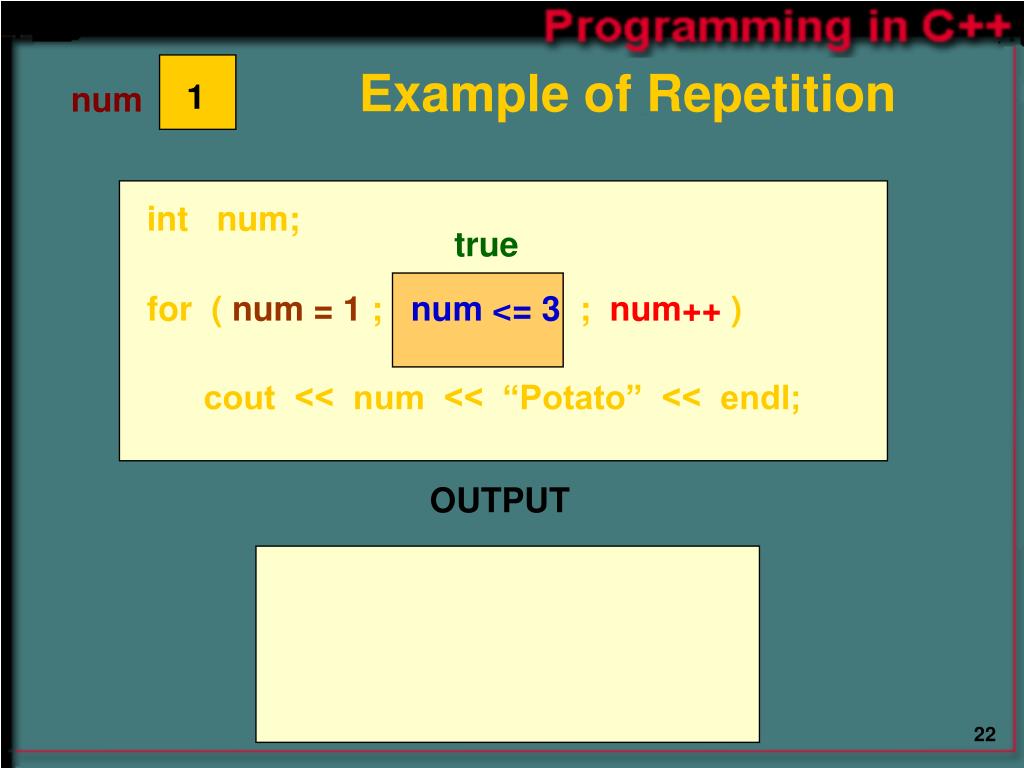 Programming in C++

num 1

Example of Repetition

int num;

true

for ( num = 1 ; num <= 3 ; num++ )

cout << num << “Potato” << endl;

OUTPUT

22